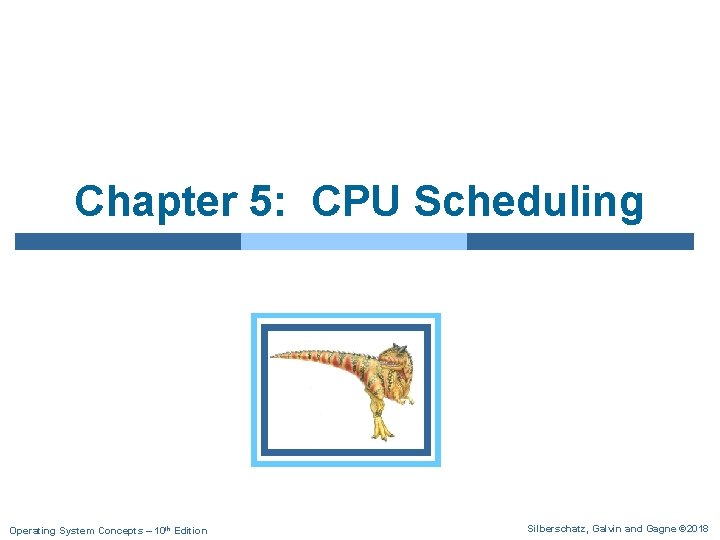 Chapter 5: CPU Scheduling

Operating System Concepts – 10$^{th}$ Edition

Silberschatz, Galvin and Gagne ©2018